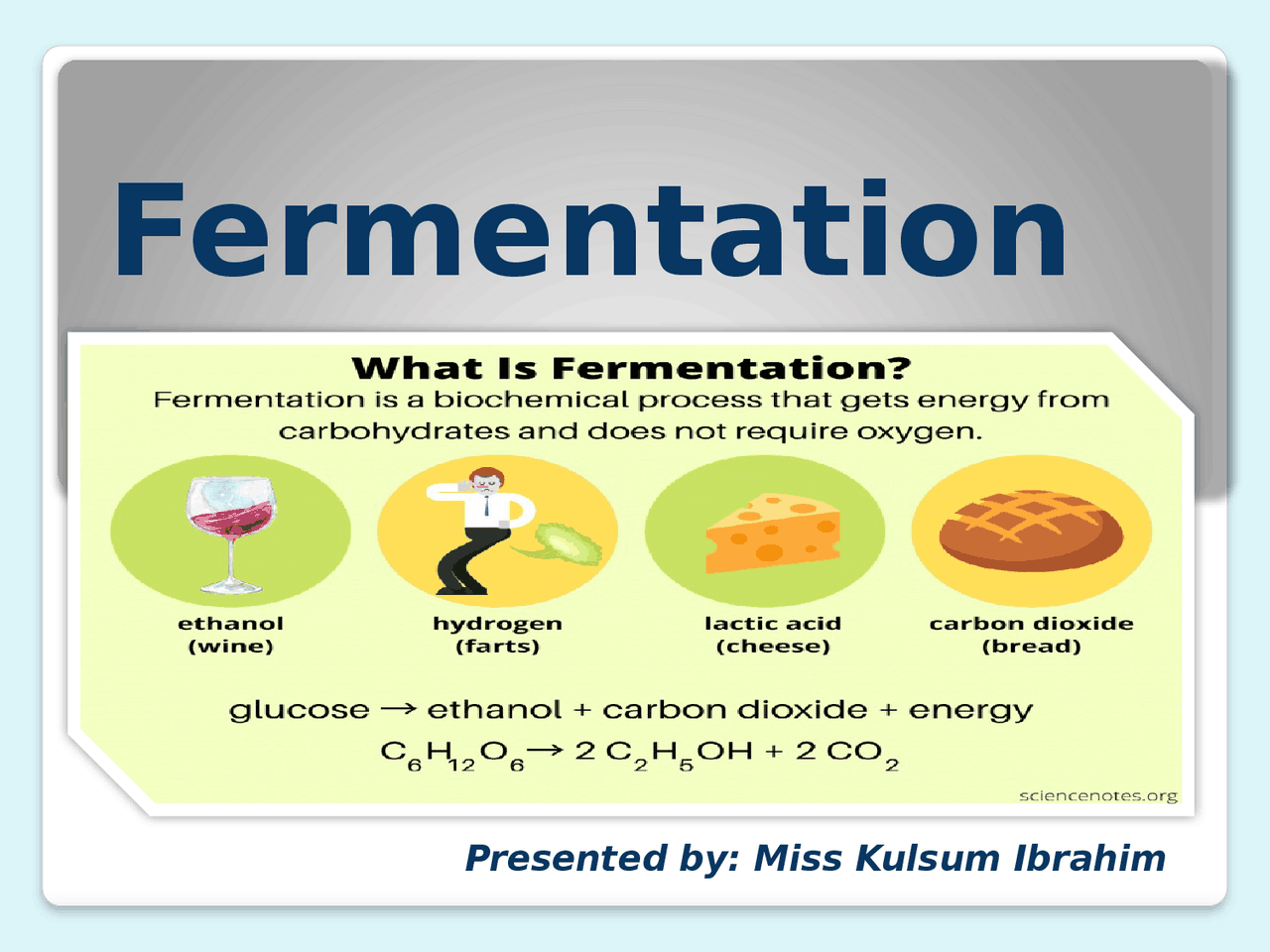 Fermentation

What Is Fermentation?

Fermentation is a biochemical process that gets energy from carbohydrates and does not require oxygen.

ethanol (wine)

hydrogen (farts)

lactic acid (cheese)

carbon dioxide (bread)

glucose → ethanol + carbon dioxide + energy

$C_6H_{12}O_6 \rightarrow 2\ C_2H_5OH + 2\ CO_2$

sciencenotes.org

Presented by: Miss Kulsum Ibrahim